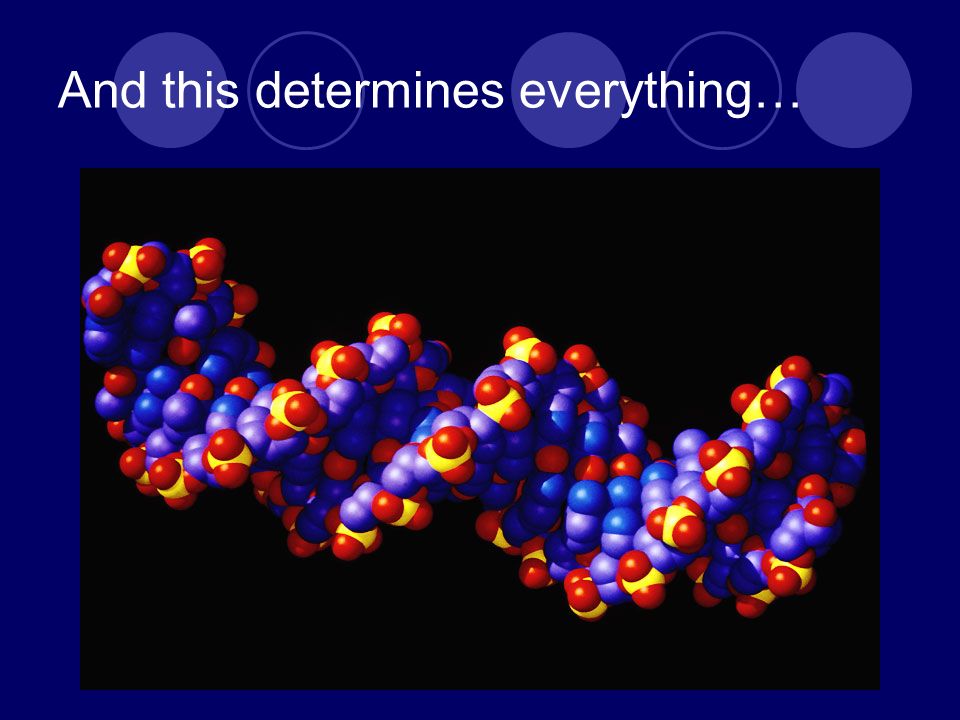 And this determines everything…